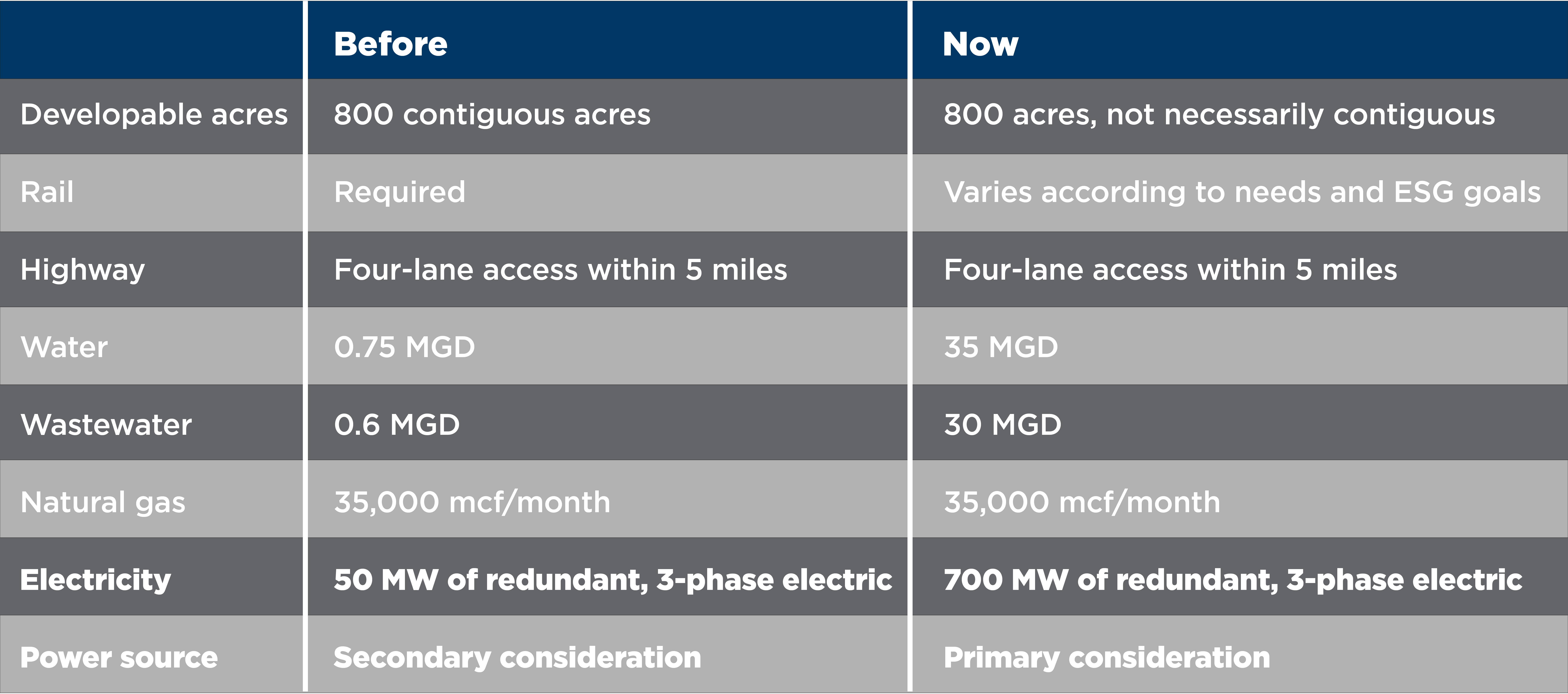 | | Before | Now |
|---|---|---|
| Developable acres | 800 contiguous acres | 800 acres, not necessarily contiguous |
| Rail | Required | Varies according to needs and ESG goals |
| Highway | Four-lane access within 5 miles | Four-lane access within 5 miles |
| Water | 0.75 MGD | 35 MGD |
| Wastewater | 0.6 MGD | 30 MGD |
| Natural gas | 35,000 mcf/month | 35,000 mcf/month |
| Electricity | 50 MW of redundant, 3-phase electric | 700 MW of redundant, 3-phase electric |
| Power source | Secondary consideration | Primary consideration |